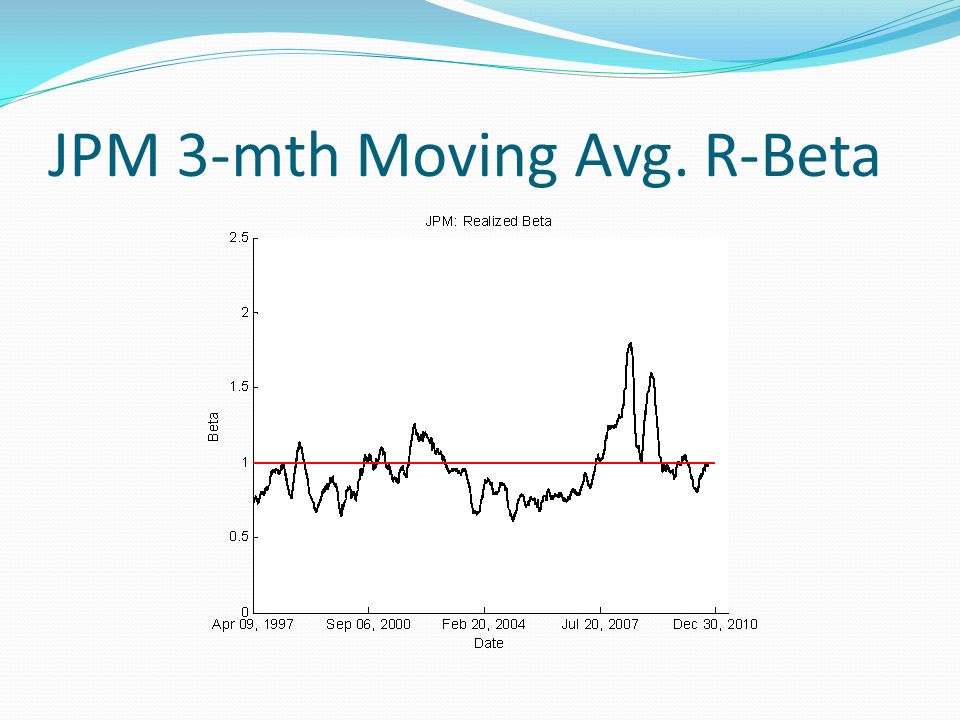 JPM 3-mth Moving Avg. R-Beta

JPM: Realized Beta

2.5
2
1.5
1
0.5
0

Beta

Apr 09, 1997 Sep 06, 2000 Feb 20, 2004 Jul 20, 2007 Dec 30, 2010

Date